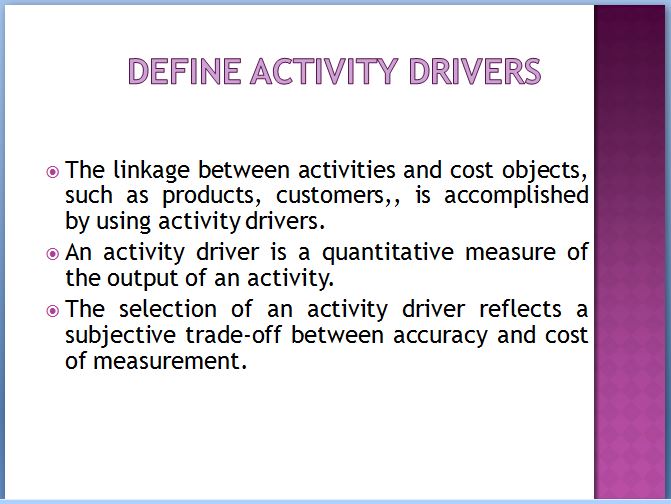 DEFINE ACTIVITY DRIVERS

The linkage between activities and cost objects, such as products, customers,, is accomplished by using activity drivers.

An activity driver is a quantitative measure of the output of an activity.

The selection of an activity driver reflects a subjective trade-off between accuracy and cost of measurement.